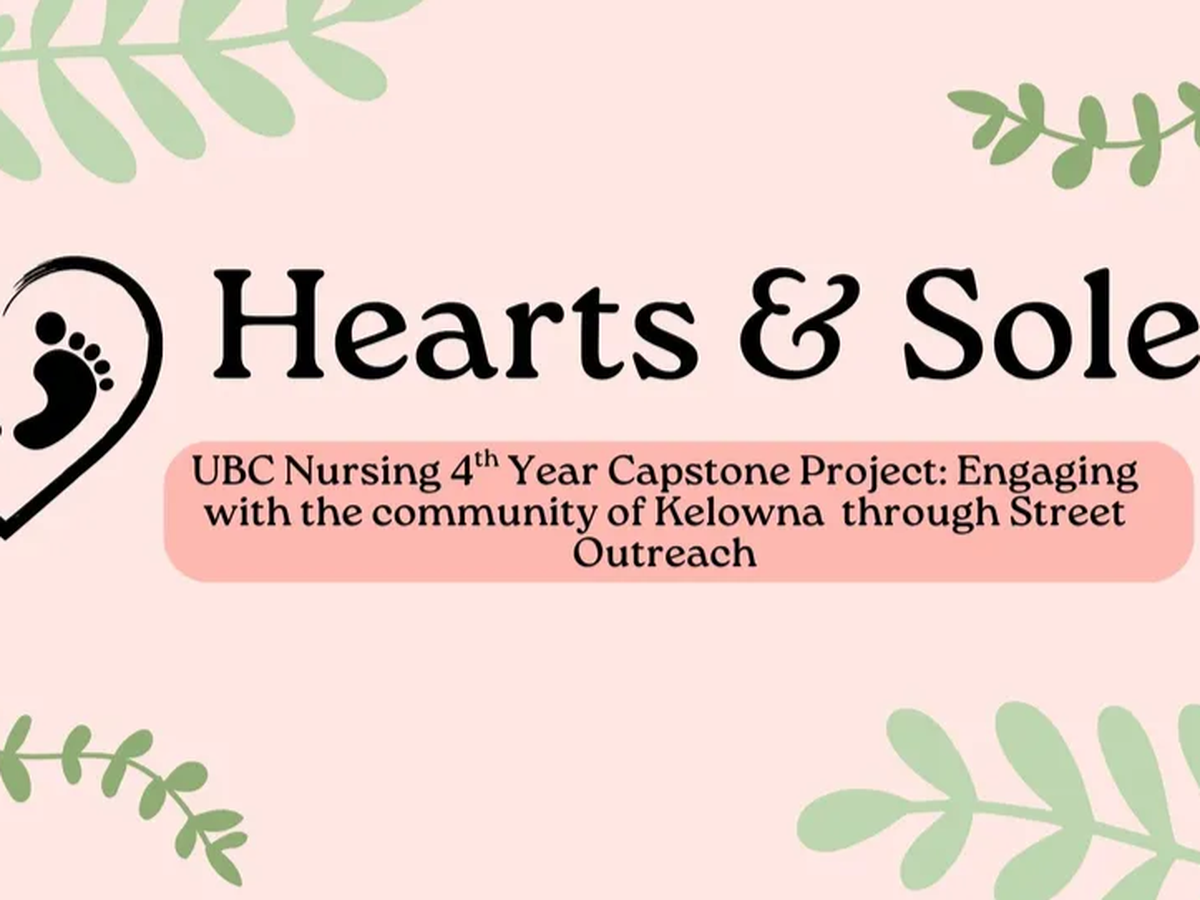 Hearts & Sole

UBC Nursing 4$^{th}$ Year Capstone Project: Engaging with the community of Kelowna through Street Outreach